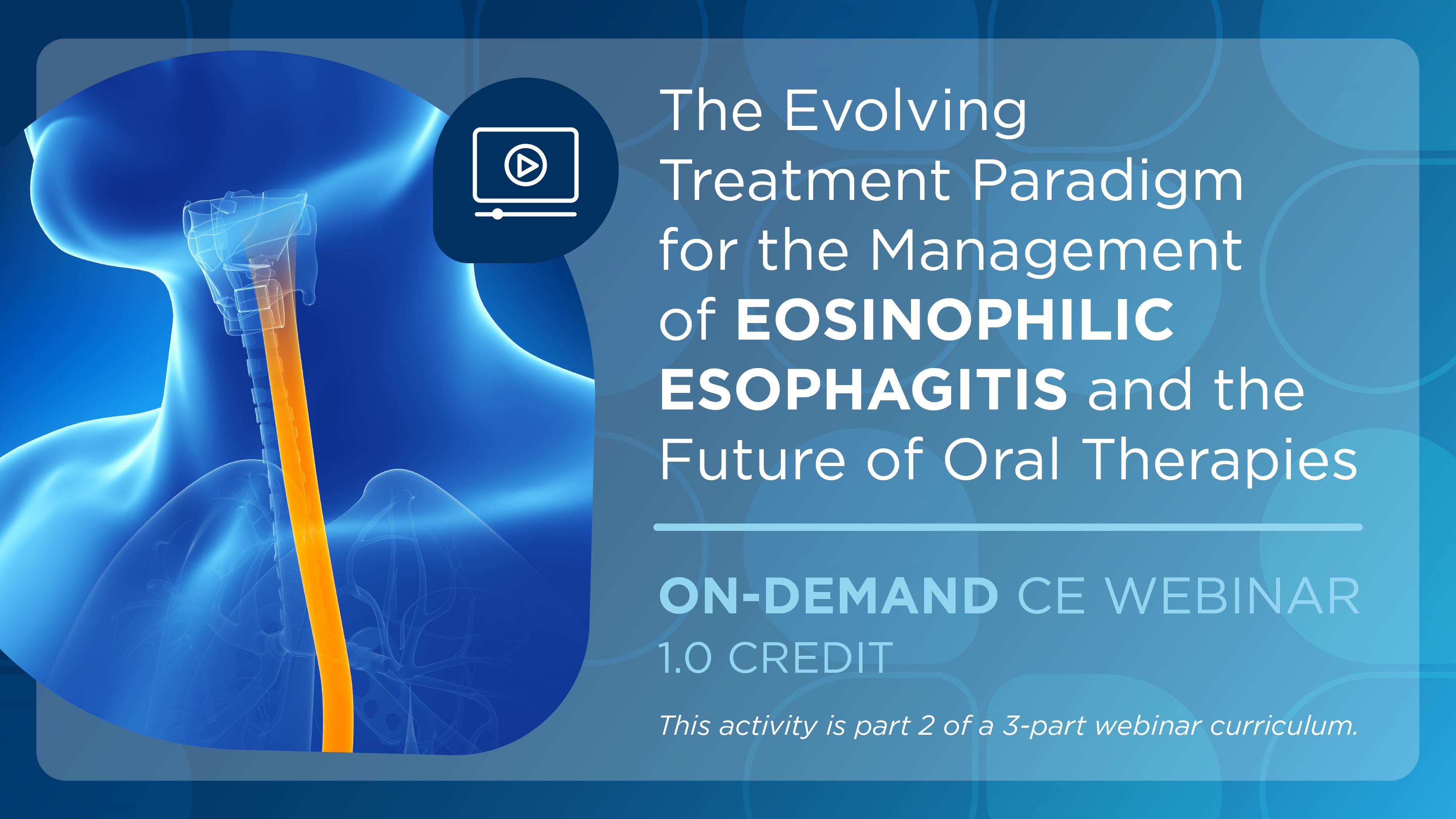 The Evolving Treatment Paradigm for the Management of EOSINOPHILIC ESOPHAGITIS and the Future of Oral Therapies

ON-DEMAND CE WEBINAR
1.0 CREDIT

This activity is part 2 of a 3-part webinar curriculum.